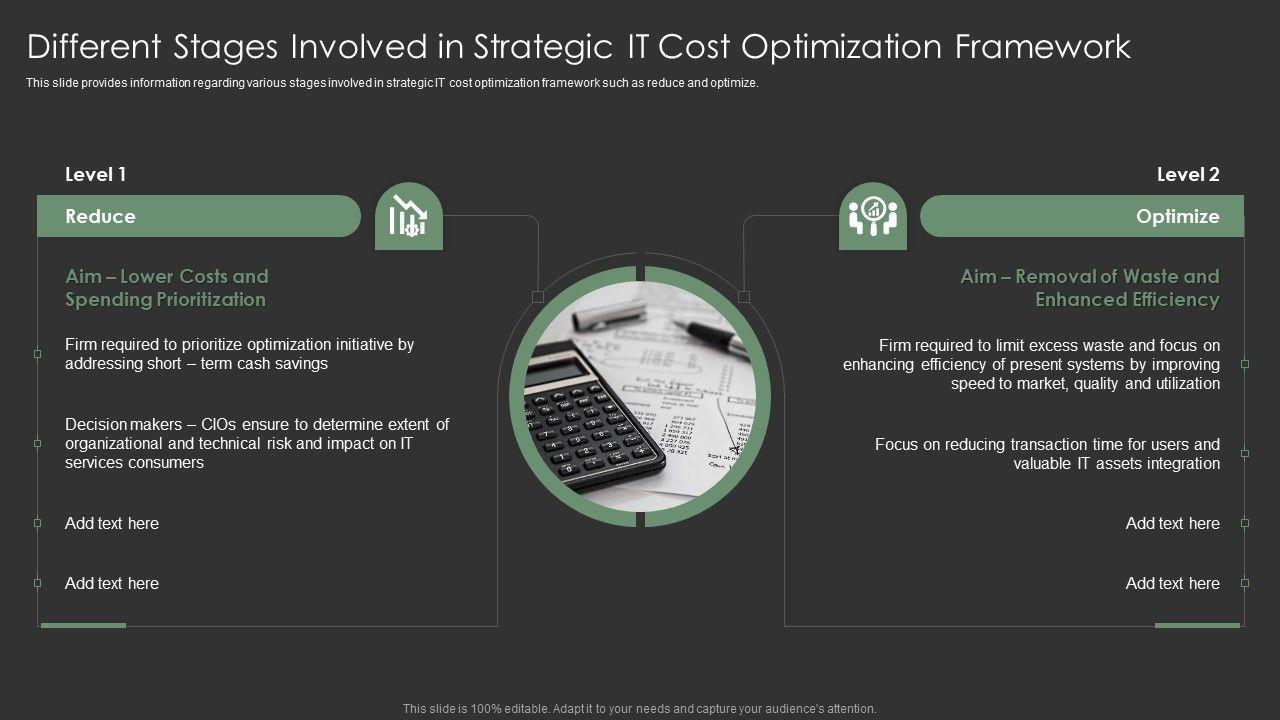 Different Stages Involved in Strategic IT Cost Optimization Framework

This slide provides information regarding various stages involved in strategic IT cost optimization framework such as reduce and optimize.

Level 1

Reduce

Aim – Lower Costs and Spending Prioritization

Firm required to prioritize optimization initiative by addressing short – term cash savings

Decision makers – CIOs ensure to determine extent of organizational and technical risk and impact on IT services consumers

Add text here

Add text here

Level 2

Optimize

Aim – Removal of Waste and Enhanced Efficiency

Firm required to limit excess waste and focus on enhancing efficiency of present systems by improving speed to market, quality and utilization

Focus on reducing transaction time for users and valuable IT assets integration

Add text here

Add text here

This slide is 100% editable. Adapt it to your needs and capture your audience's attention.